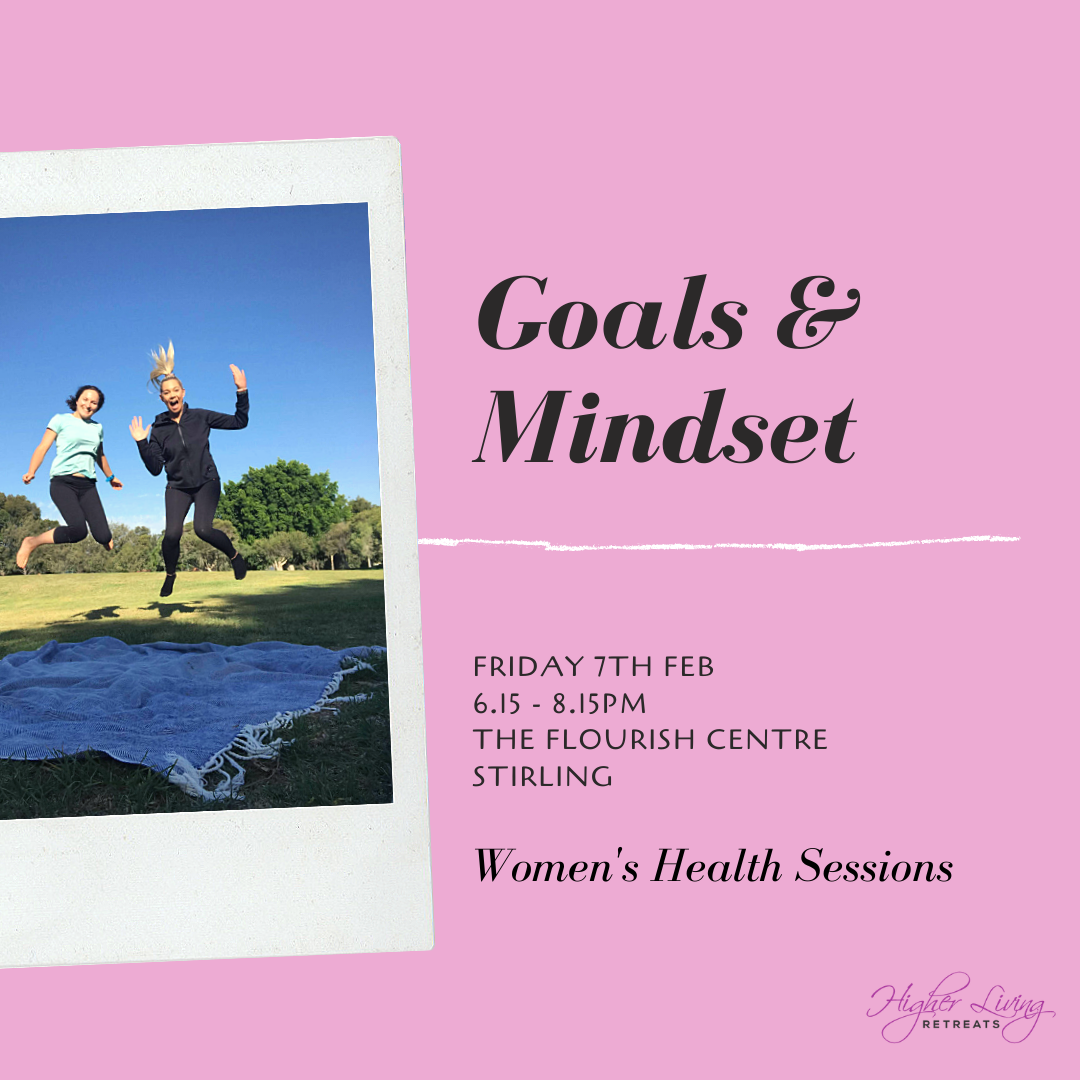 Goals & Mindset

FRIDAY 7TH FEB
6.15 - 8.15PM
THE FLOURISH CENTRE
STIRLING

Women's Health Sessions

Higher Living
RETREATS